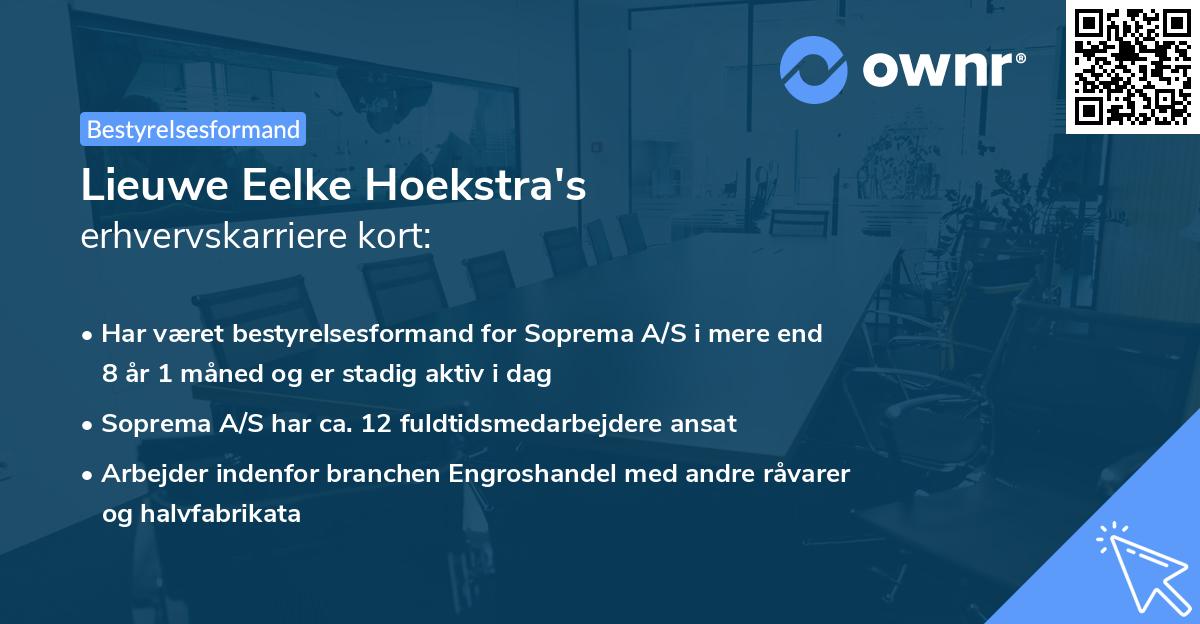 ownr®

Bestyrelsesformand

Lieuwe Eelke Hoekstra's
erhvervskarriere kort:

• Har været bestyrelsesformand for Soprema A/S i mere end 8 år 1 måned og er stadig aktiv i dag

• Soprema A/S har ca. 12 fuldtidsmedarbejdere ansat

• Arbejder indenfor branchen Engroshandel med andre råvarer og halvfabrikata